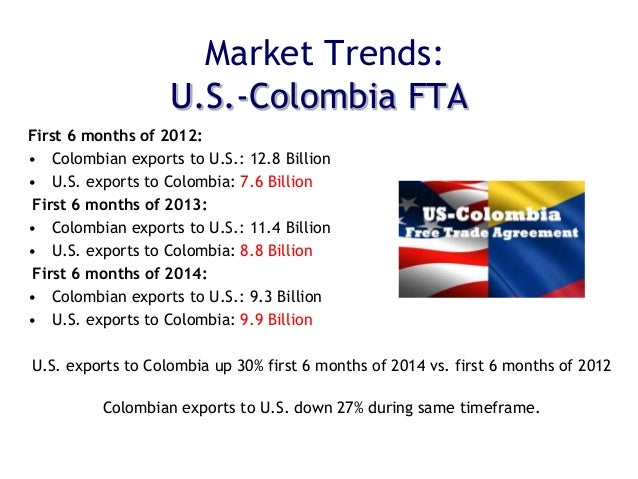 Market Trends:
U.S.-Colombia FTA

First 6 months of 2012:
• Colombian exports to U.S.: 12.8 Billion
• U.S. exports to Colombia: 7.6 Billion

First 6 months of 2013:
• Colombian exports to U.S.: 11.4 Billion
• U.S. exports to Colombia: 8.8 Billion

First 6 months of 2014:
• Colombian exports to U.S.: 9.3 Billion
• U.S. exports to Colombia: 9.9 Billion

US-Colombia
Free Trade Agreement

U.S. exports to Colombia up 30% first 6 months of 2014 vs. first 6 months of 2012

Colombian exports to U.S. down 27% during same timeframe.